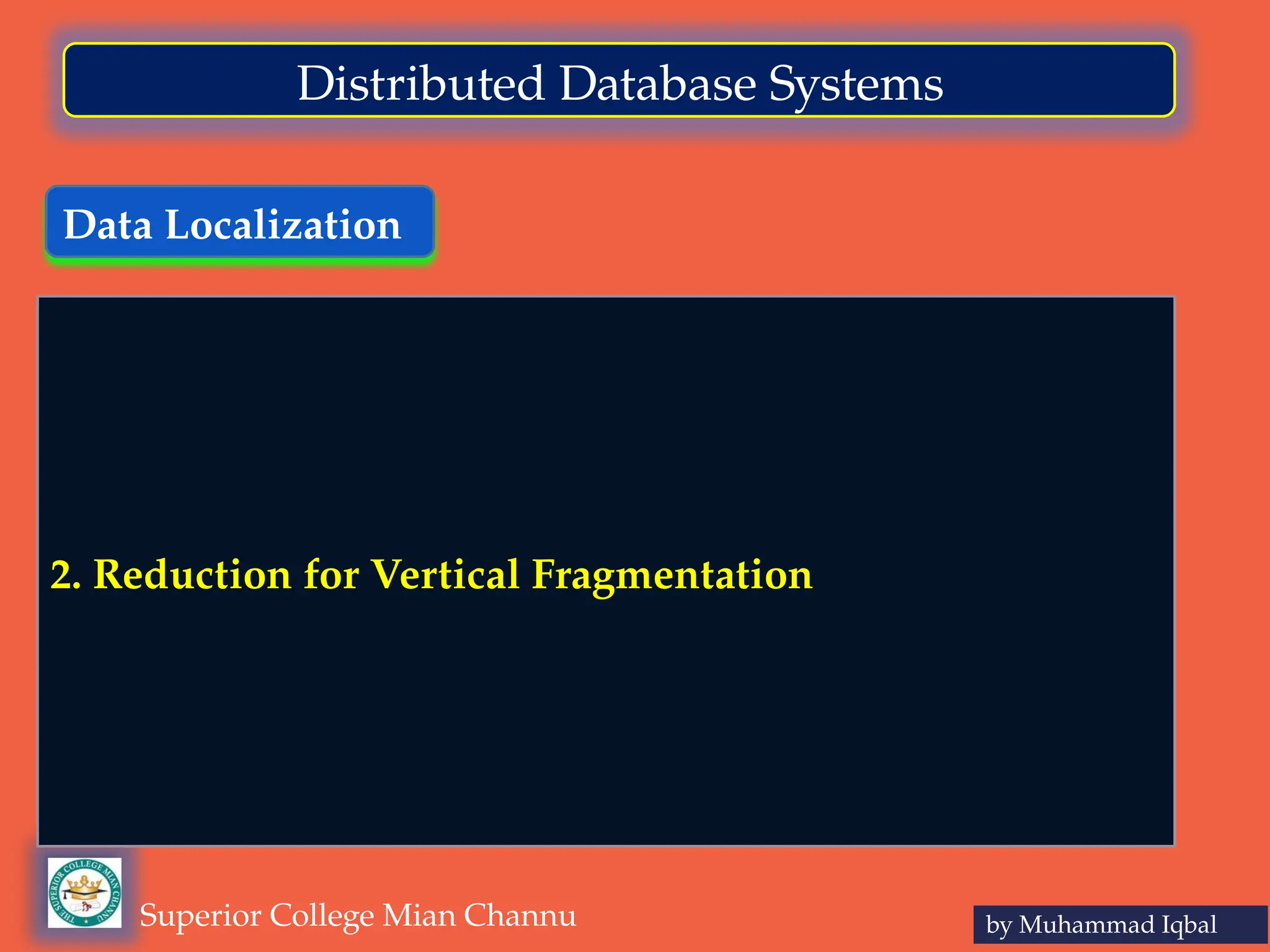 Distributed Database Systems

Data Localization

2. Reduction for Vertical Fragmentation

THE SUPERIOR COLLEGE MIAN CHANNU

Superior College Mian Channu

by Muhammad Iqbal